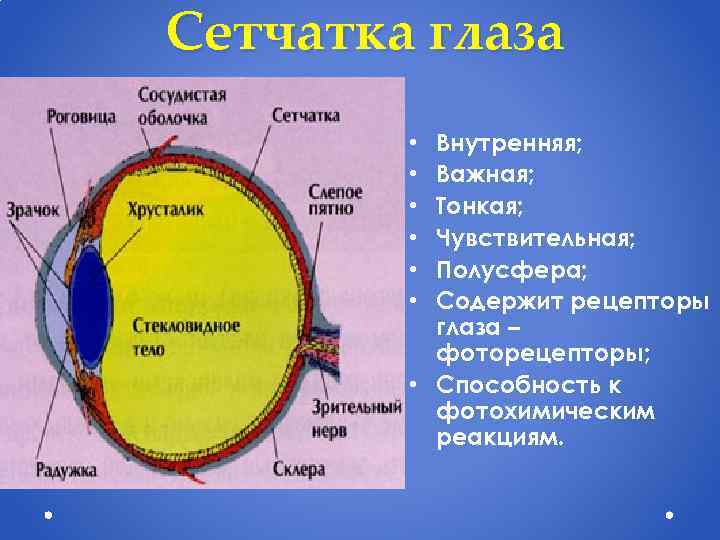 Сетчатка глаза

Роговица
Сосудистая оболочка
Сетчатка
Зрачок
Хрусталик
Слепое пятно
Стекловидное тело
Зрительный нерв
Радужка
Склера

• Внутренняя;
• Важная;
• Тонкая;
• Чувствительная;
• Полусфера;
• Содержит рецепторы глаза – фоторецепторы;
• Способность к фотохимическим реакциям.